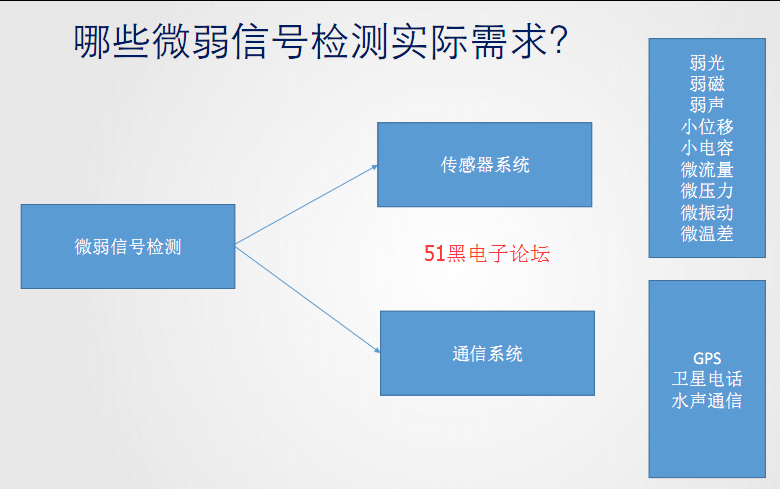 哪些微弱信号检测实际需求？

微弱信号检测

传感器系统

51黑电子论坛

通信系统

弱光
弱磁
弱声
小位移
小电容
微流量
微压力
微振动
微温差

GPS
卫星电话
水声通信